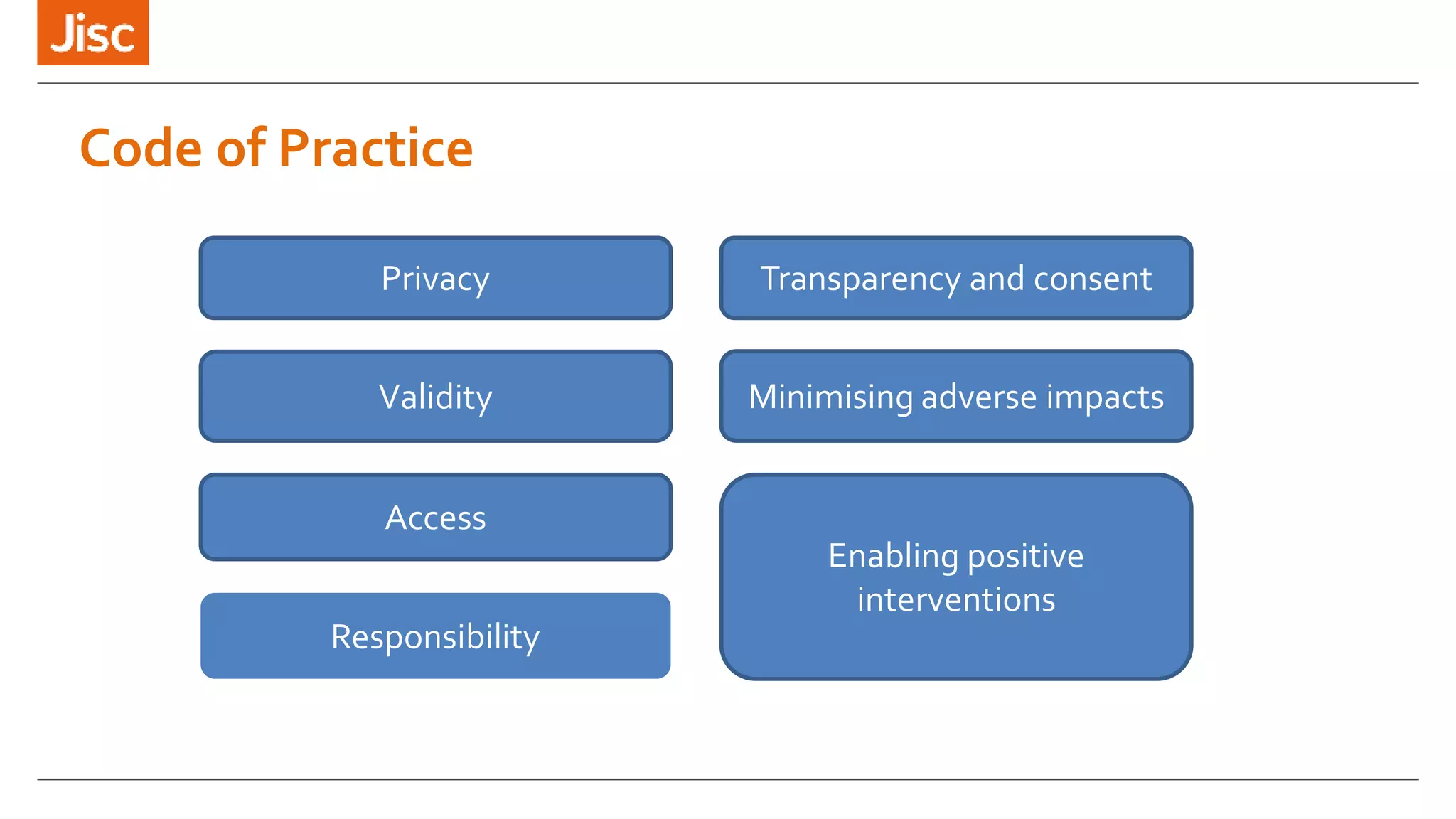 Jisc

Code of Practice

Privacy

Validity

Access

Responsibility

Transparency and consent

Minimising adverse impacts

Enabling positive interventions